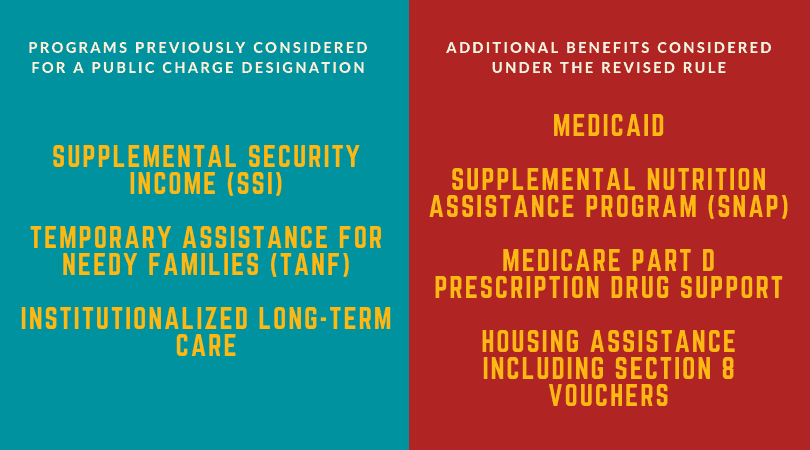 PROGRAMS PREVIOUSLY CONSIDERED FOR A PUBLIC CHARGE DESIGNATION

SUPPLEMENTAL SECURITY INCOME (SSI)

TEMPORARY ASSISTANCE FOR NEEDY FAMILIES (TANF)

INSTITUTIONALIZED LONG-TERM CARE

ADDITIONAL BENEFITS CONSIDERED UNDER THE REVISED RULE

MEDICAID

SUPPLEMENTAL NUTRITION ASSISTANCE PROGRAM (SNAP)

MEDICARE PART D PRESCRIPTION DRUG SUPPORT

HOUSING ASSISTANCE INCLUDING SECTION 8 VOUCHERS